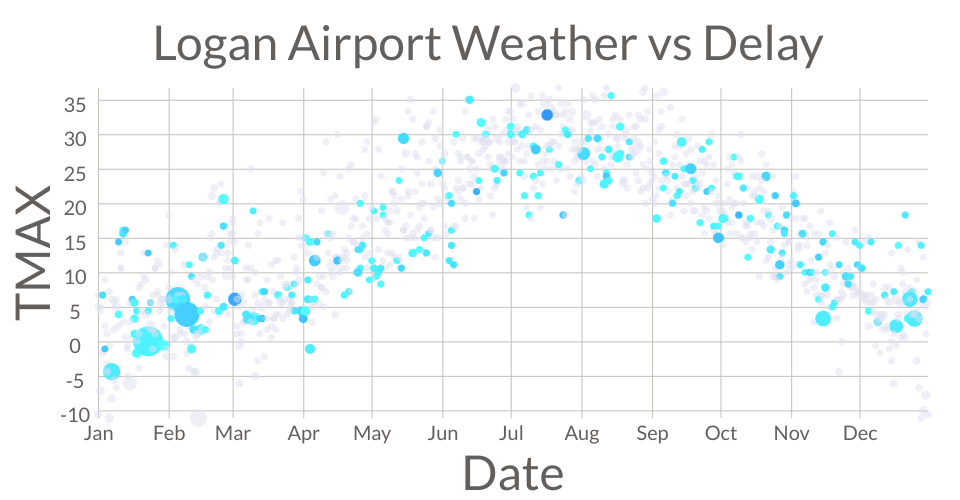 Logan Airport Weather vs Delay

TMAX

35
30
25
20
15
10
5
0
-5
-10

Jan Feb Mar Apr May Jun Jul Aug Sep Oct Nov Dec

Date